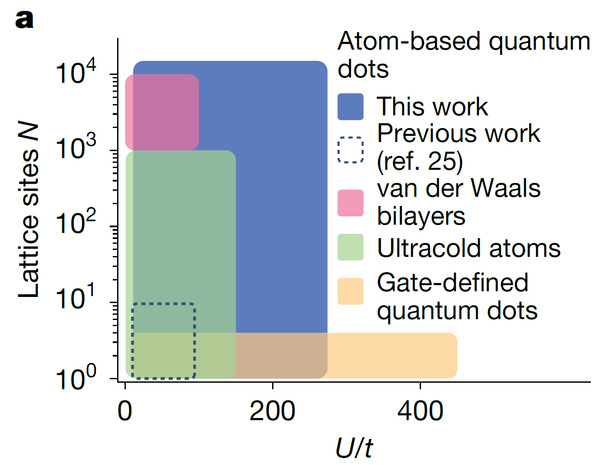 a

Lattice sites $N$

$10^4$
$10^3$
$10^2$
$10^1$
$10^0$

0
200
400

$U/t$

Atom-based quantum dots
This work
Previous work (ref. 25)
van der Waals bilayers
Ultracold atoms
Gate-defined quantum dots